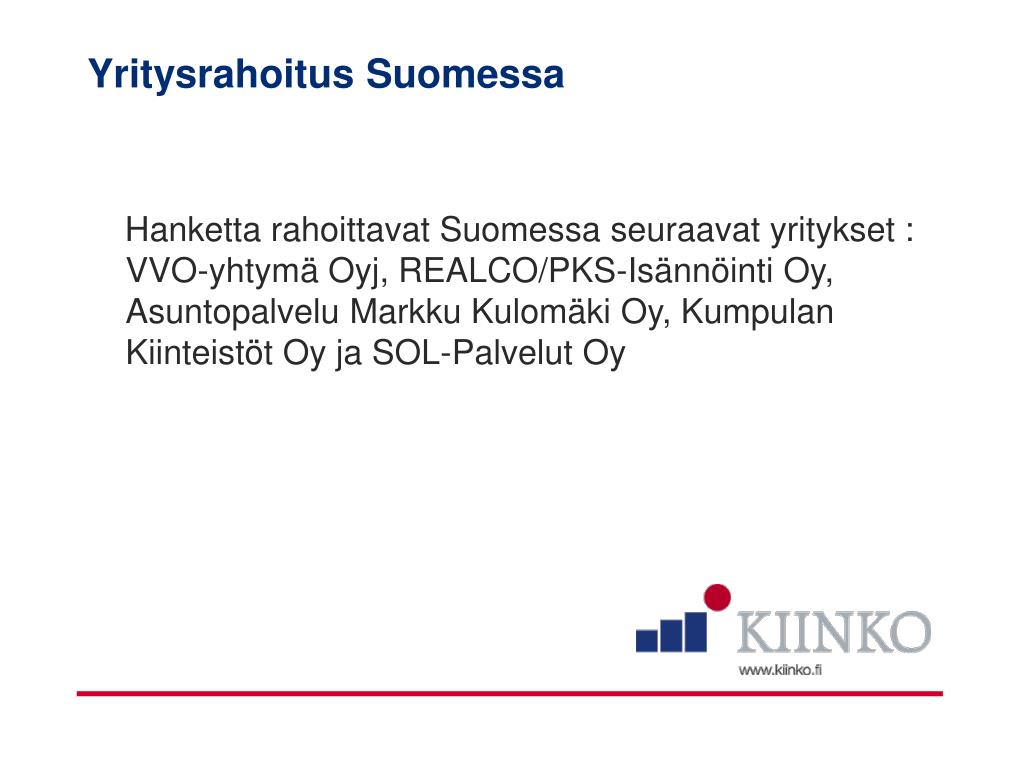 Yritysrahoitus Suomessa

Hanketta rahoittavat Suomessa seuraavat yritykset : VVO-yhtymä Oyj, REALCO/PKS-Isännöinti Oy, Asuntopalvelu Markku Kulomäki Oy, Kumpulan Kiinteistöt Oy ja SOL-Palvelut Oy

KIINKO
www.kiinko.fi